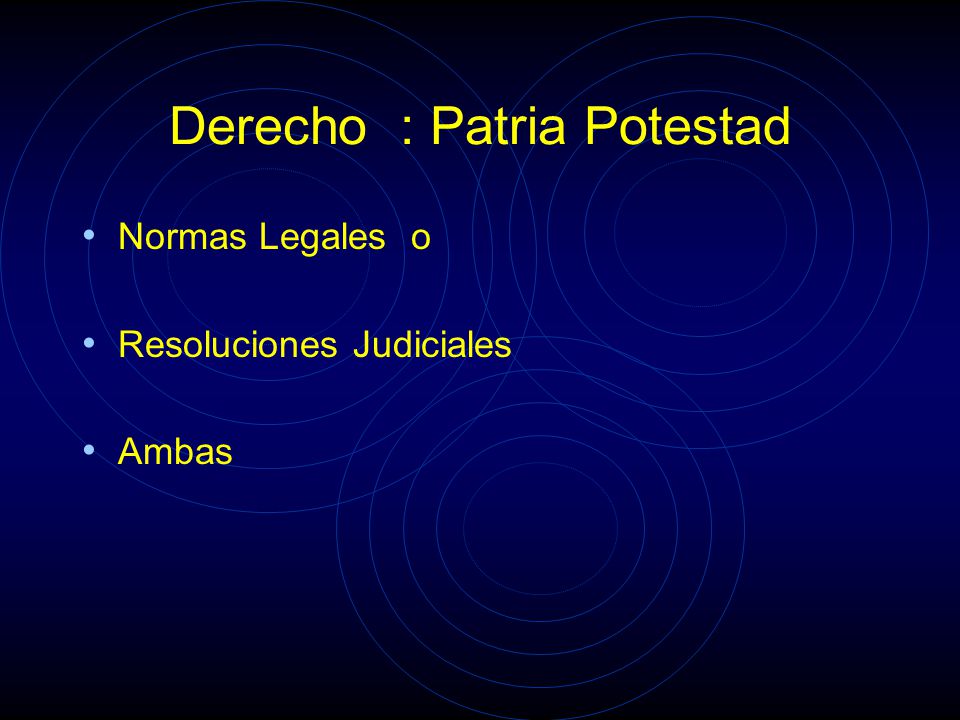 Derecho : Patria Potestad

• Normas Legales o

• Resoluciones Judiciales

• Ambas